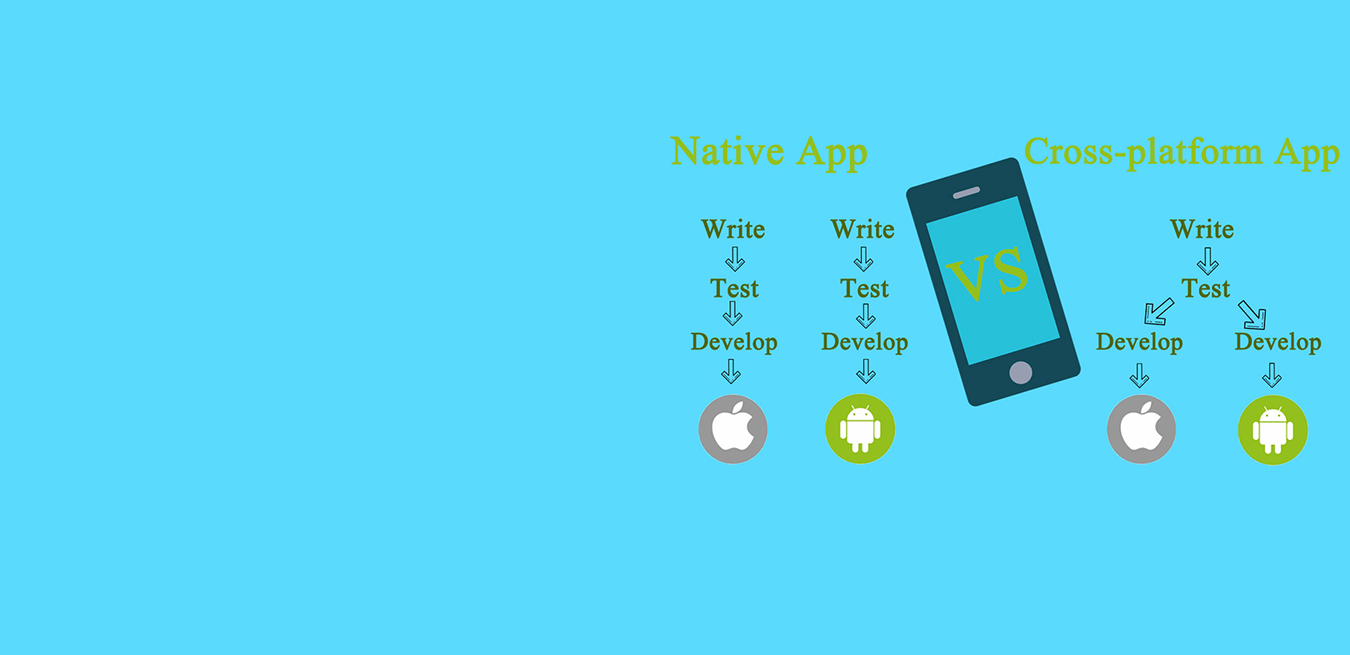 Native App

Write
Test
Develop

Write
Test
Develop

VS

Cross-platform App

Write
Test
Develop
Develop